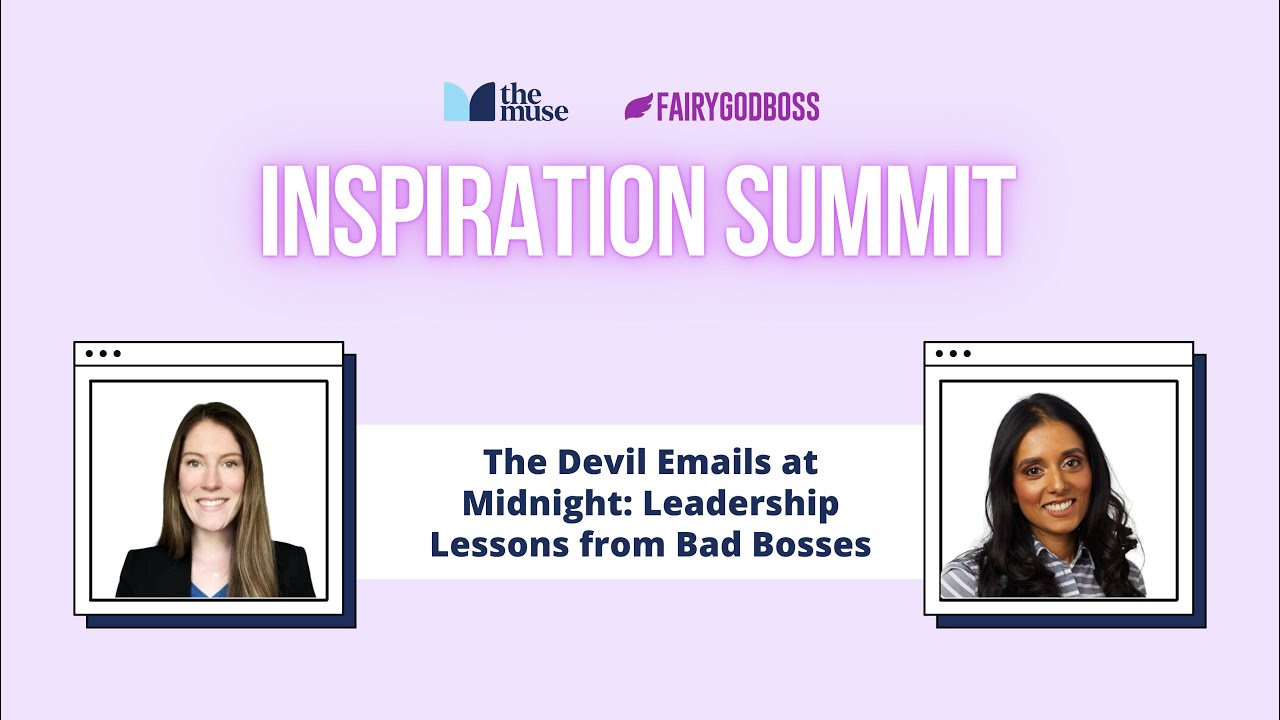 the muse

FAIRYGODBOSS

INSPIRATION SUMMIT

The Devil Emails at Midnight: Leadership Lessons from Bad Bosses